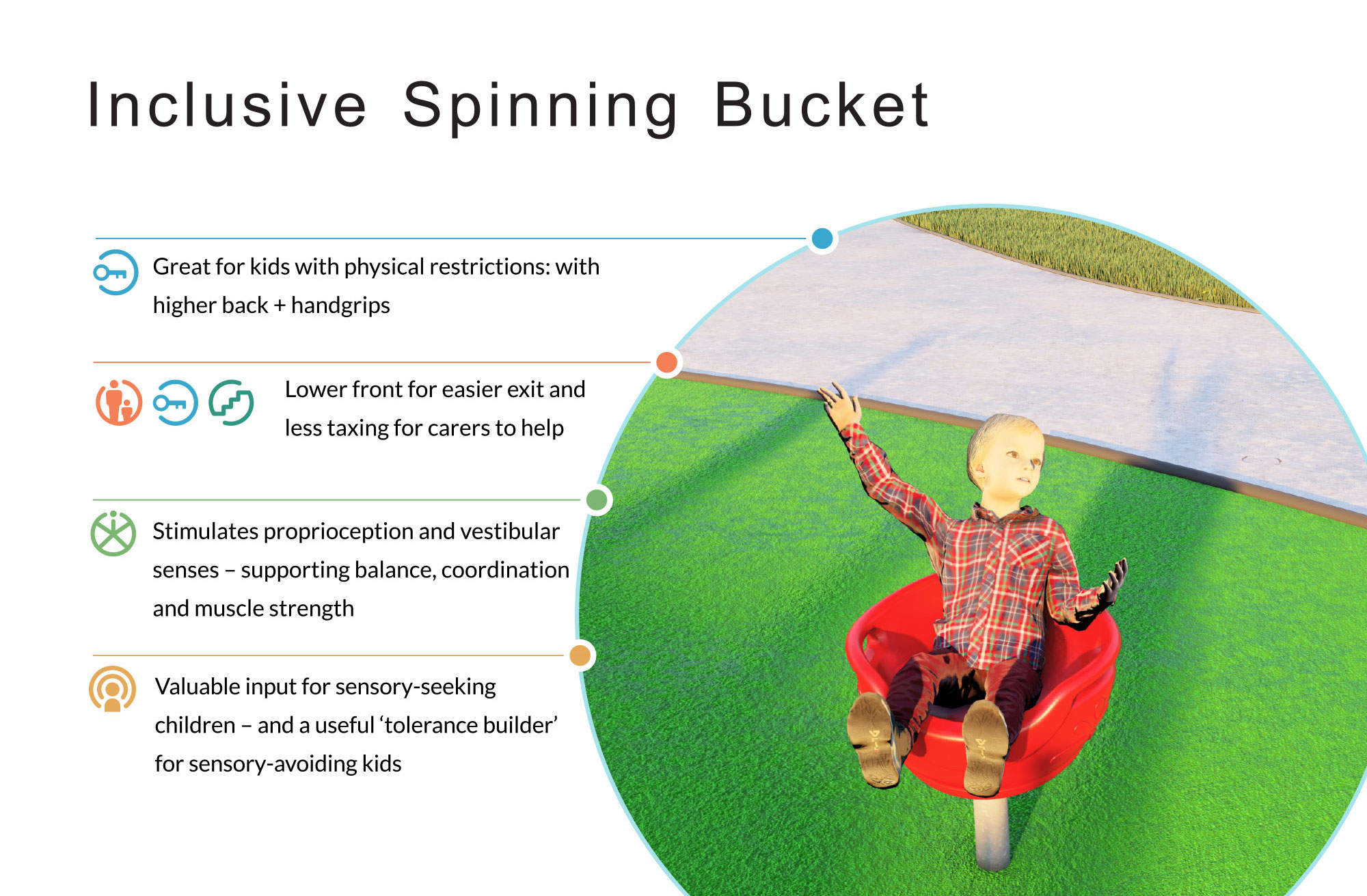 Inclusive Spinning Bucket

Great for kids with physical restrictions: with higher back + handgrips

Lower front for easier exit and less taxing for carers to help

Stimulates proprioception and vestibular senses – supporting balance, coordination and muscle strength

Valuable input for sensory-seeking children – and a useful ‘tolerance builder’ for sensory-avoiding kids